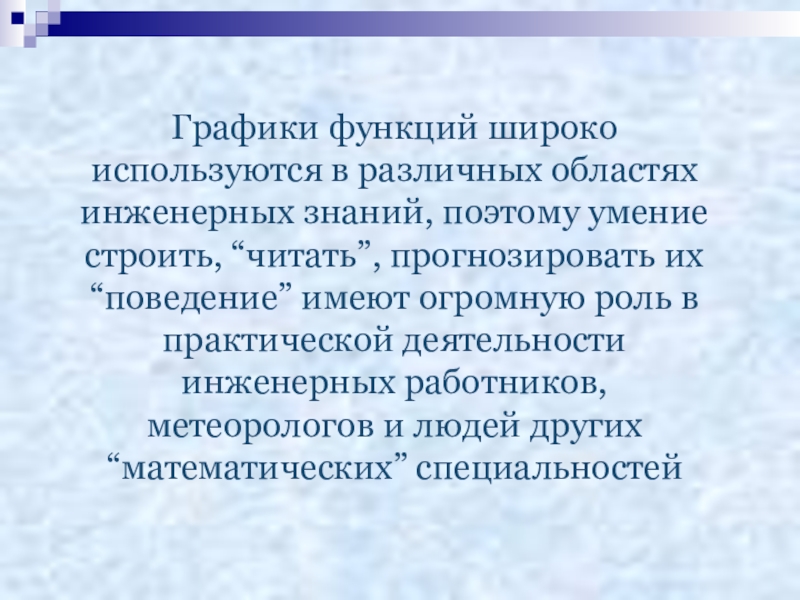 Графики функций широко используются в различных областях инженерных знаний, поэтому умение строить, “читать”, прогнозировать их “поведение” имеют огромную роль в практической деятельности инженерных работников, метеорологов и людей других “математических” специальностей